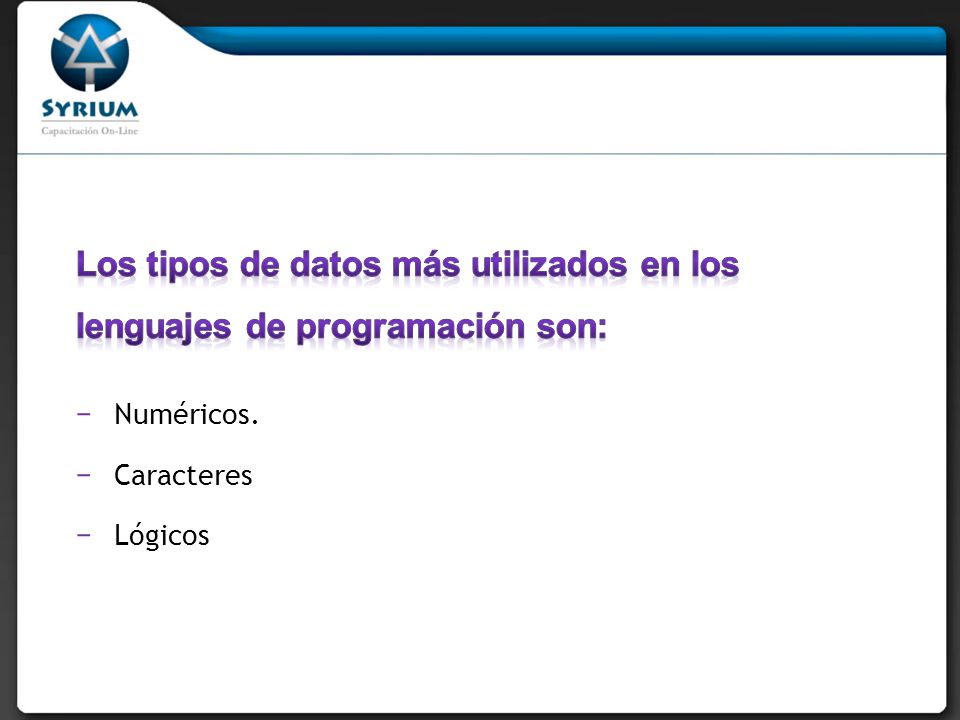 SYRIUM
Capacitación On-Line

Los tipos de datos más utilizados en los lenguajes de programación son:

− Numéricos.
− Caracteres
− Lógicos